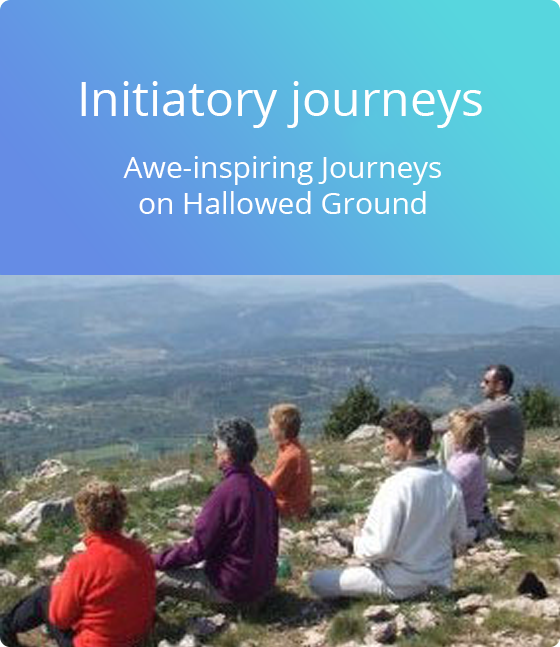 Initiatory journeys

Awe-inspiring Journeys on Hallowed Ground